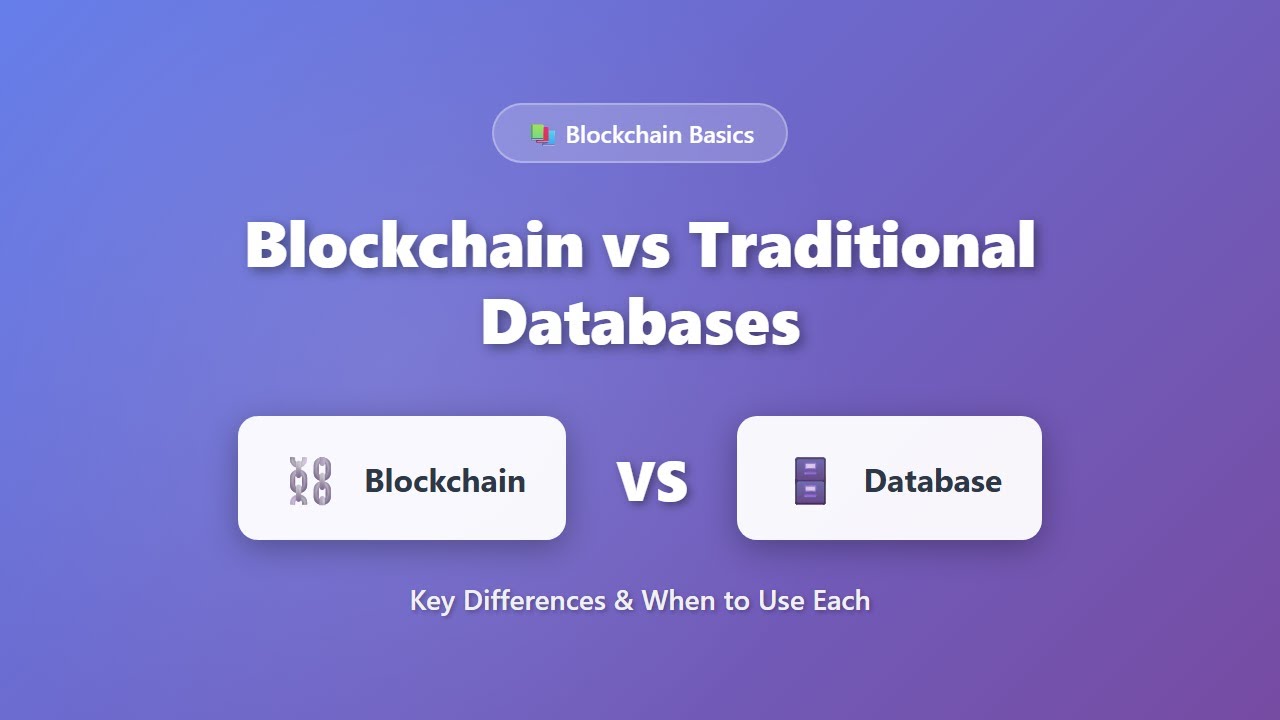 Blockchain Basics

Blockchain vs Traditional Databases

Blockchain

VS

Database

Key Differences & When to Use Each